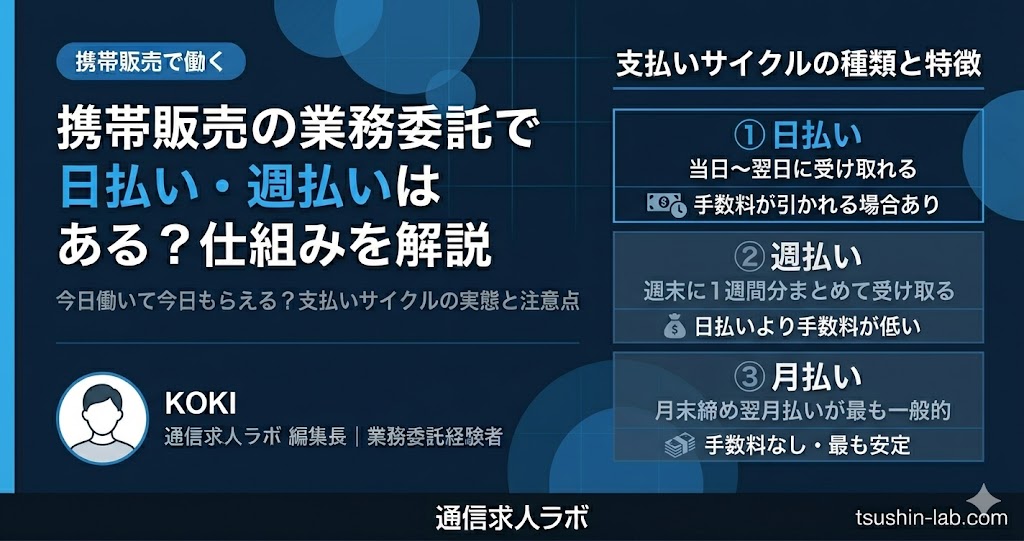 携帯販売で働く

携帯販売の業務委託で日払い・週払いはある？仕組みを解説

今日働いて今日もらえる？支払いサイクルの実態と注意点

KOKI
通信求人ラボ 編集長｜業務委託経験者

支払いサイクルの種類と特徴

① 日払い
当日〜翌日に受け取れる
手数料が引かれる場合あり

② 週払い
週末に1週間分まとめて受け取る
日払いより手数料が低い

③ 月払い
月末締め翌月払いが最も一般的
手数料なし・最も安定

通信求人ラボ

tsushin-lab.com